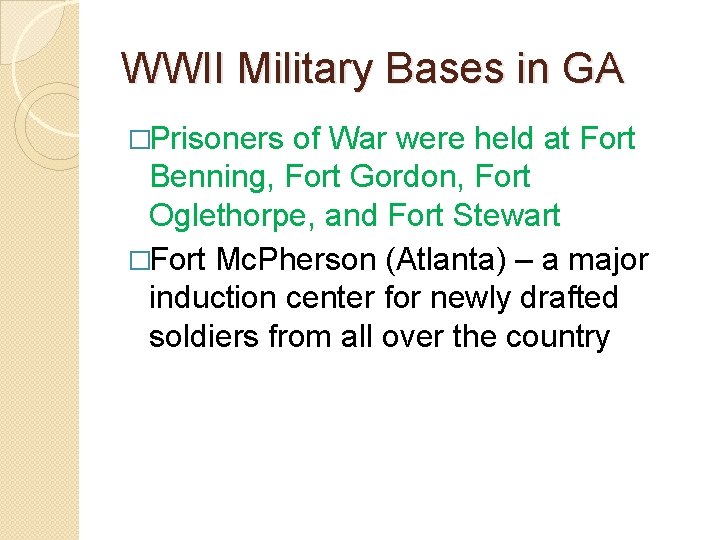 WWII Military Bases in GA

□Prisoners of War were held at Fort Benning, Fort Gordon, Fort Oglethorpe, and Fort Stewart

□Fort McPherson (Atlanta) – a major induction center for newly drafted soldiers from all over the country